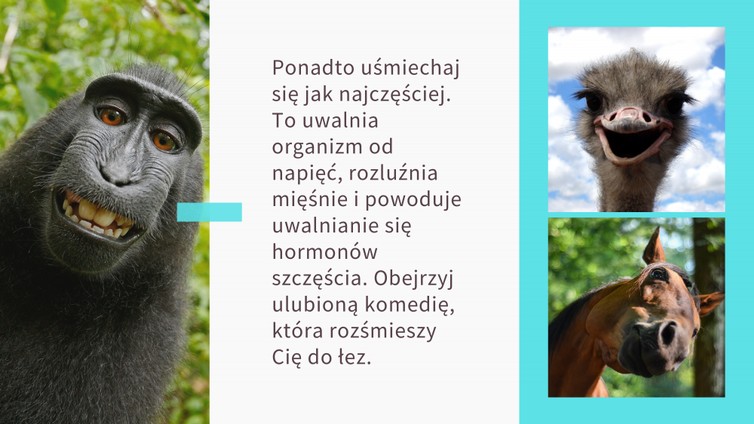 Ponadto uśmiechaj się jak najczęściej. To uwalnia organizm od napięć, rozluźnia mięśnie i powoduje uwalnianie się hormonów szczęścia. Obejrzyj ulubioną komedię, która rozśmieszy Cię do łez.